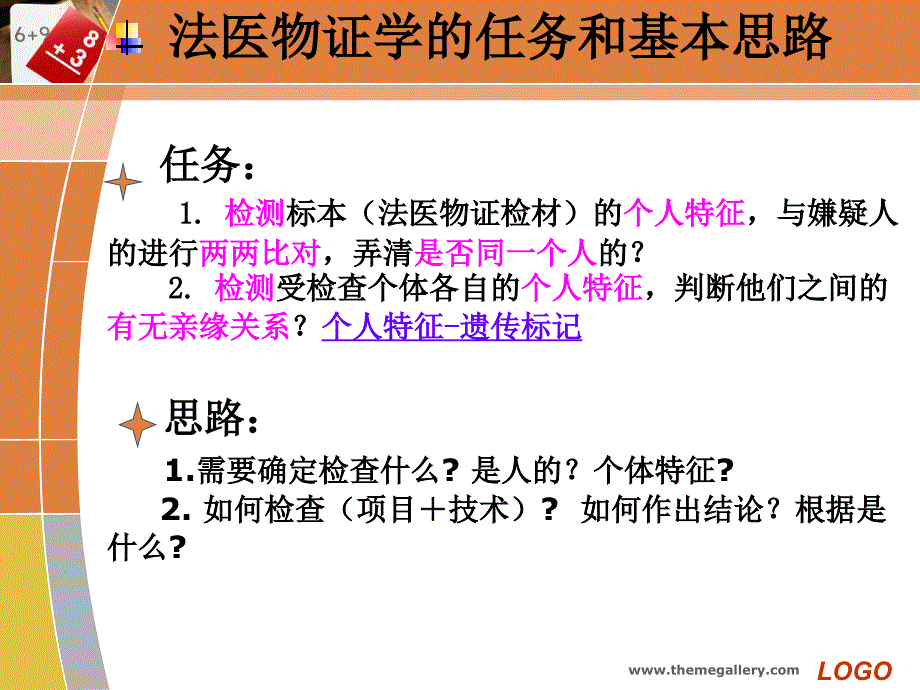 6+9

+3 8

法医物证学的任务和基本思路

任务：

1. 检测标本（法医物证检材）的个人特征，与嫌疑人的进行两两比对，弄清是否同一个人的？

2. 检测受检查个体各自的个人特征，判断他们之间的有无亲缘关系？个人特征-遗传标记

思路：

1.需要确定检查什么? 是人的？个体特征?

2. 如何检查（项目＋技术）? 如何作出结论？根据是什么?

www.themegallery.com LOGO